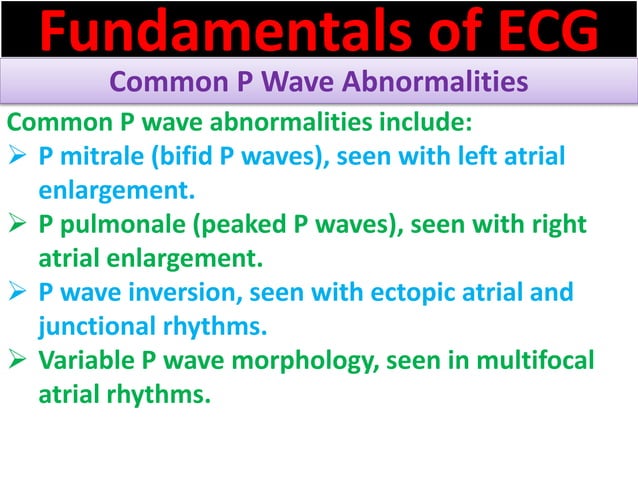 Fundamentals of ECG

Common P Wave Abnormalities

Common P wave abnormalities include:

➢ P mitrale (bifid P waves), seen with left atrial enlargement.

➢ P pulmonale (peaked P waves), seen with right atrial enlargement.

➢ P wave inversion, seen with ectopic atrial and junctional rhythms.

➢ Variable P wave morphology, seen in multifocal atrial rhythms.